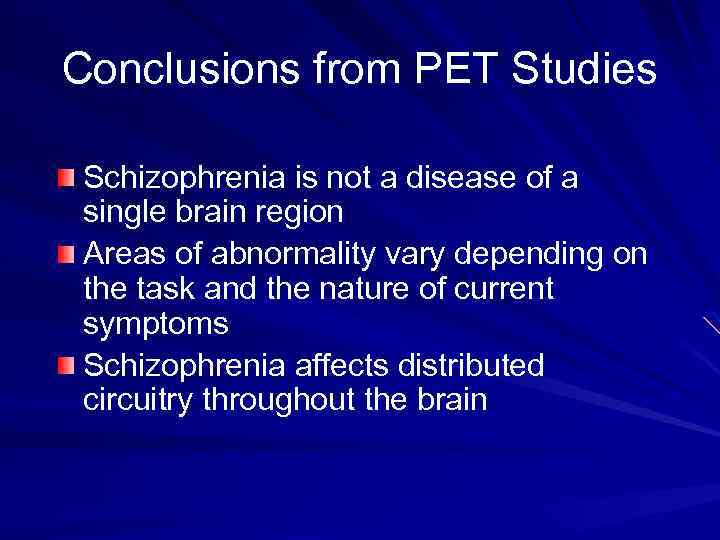 Conclusions from PET Studies

Schizophrenia is not a disease of a single brain region

Areas of abnormality vary depending on the task and the nature of current symptoms

Schizophrenia affects distributed circuitry throughout the brain